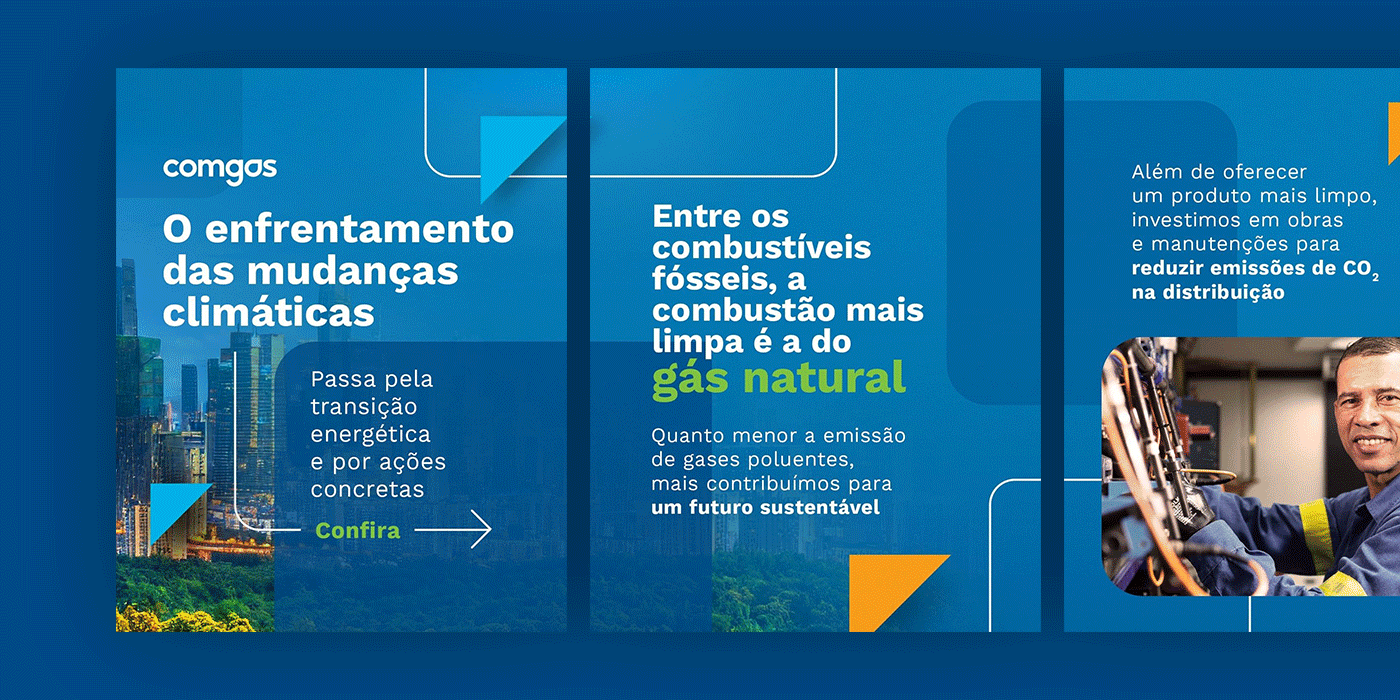 comgas

O enfrentamento das mudanças climáticas

Passa pela transição energética e por ações concretas

Confira

Entre os combustíveis fósseis, a combustão mais limpa é a do gás natural

Quanto menor a emissão de gases poluentes, mais contribuímos para um futuro sustentável

Além de oferecer um produto mais limpo, investimos em obras e manutenções para reduzir emissões de $CO_2$ na distribuição